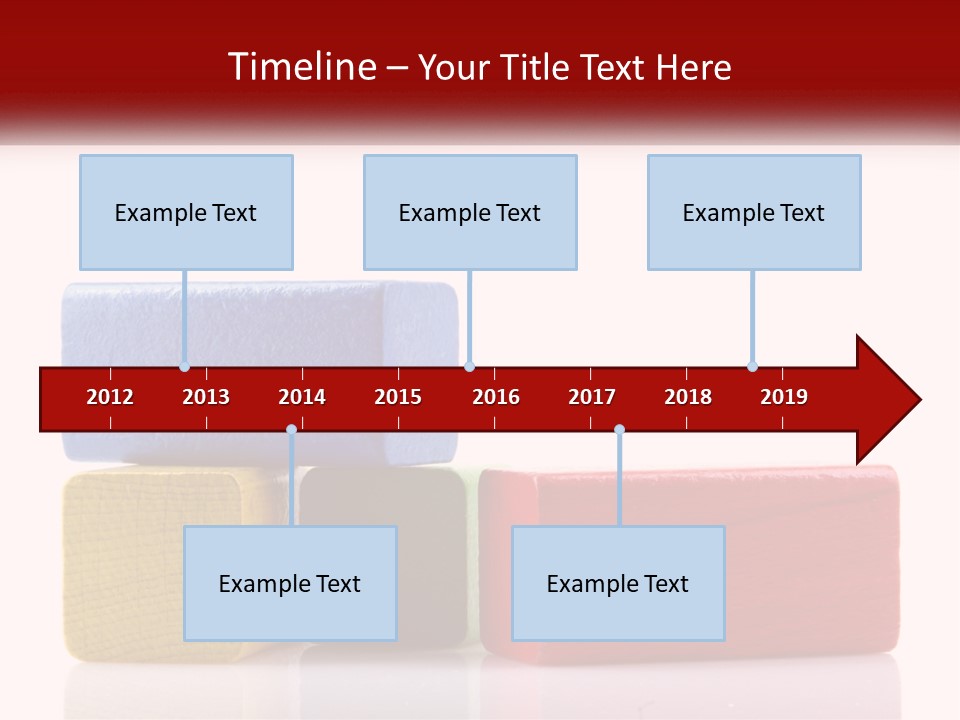 Timeline – Your Title Text Here

Example Text

Example Text

Example Text

2012 2013 2014 2015 2016 2017 2018 2019

Example Text

Example Text